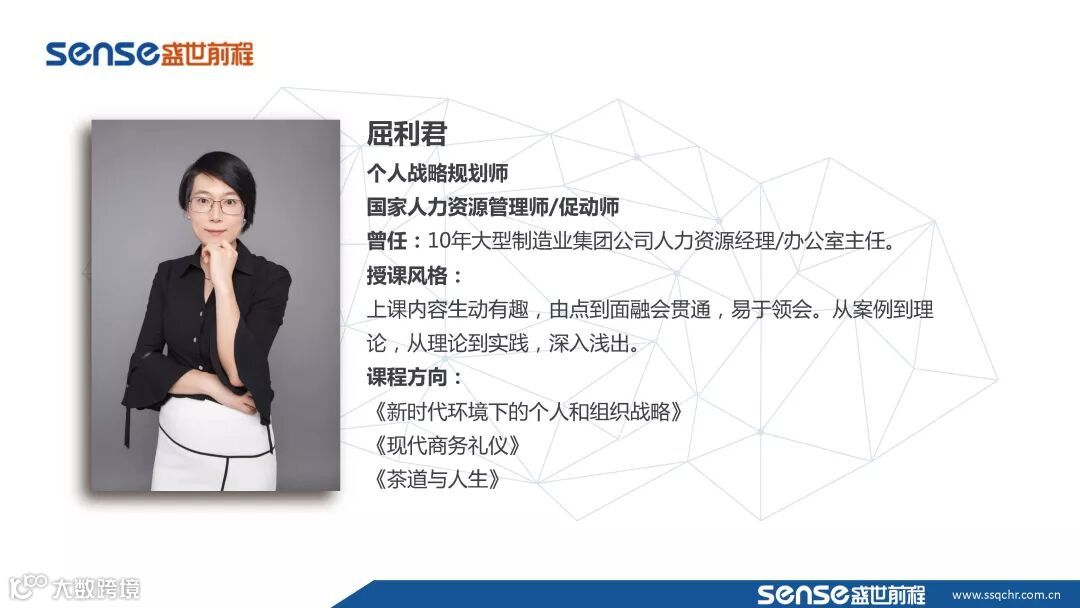 sense盛世前程

屈利君

个人战略规划师

国家人力资源管理师/促动师

曾任：10年大型制造业集团公司人力资源经理/办公室主任。

授课风格：

上课内容生动有趣，由点到面融会贯通，易于领会。从案例到理论，从理论到实践，深入浅出。

课程方向：

《新时代环境下的个人和组织战略》

《现代商务礼仪》

《茶道与人生》

大数跨境

sense盛世前程 www.ssqchr.com.cn